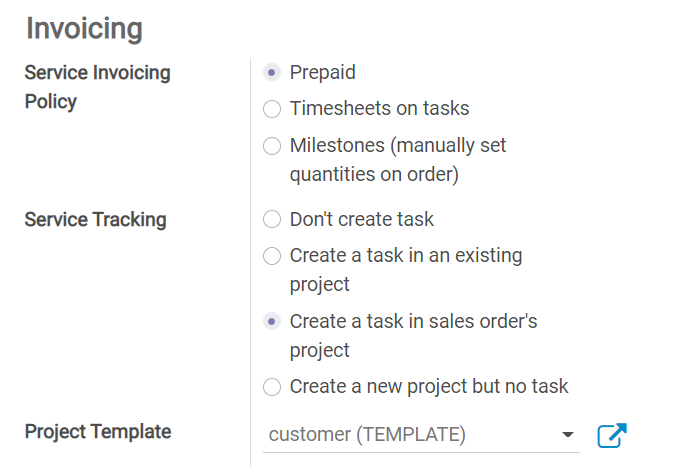 Invoicing

Service Invoicing Policy

Prepaid

Timesheets on tasks

Milestones (manually set quantities on order)

Service Tracking

Don't create task

Create a task in an existing project

Create a task in sales order's project

Create a new project but no task

Project Template

customer (TEMPLATE)